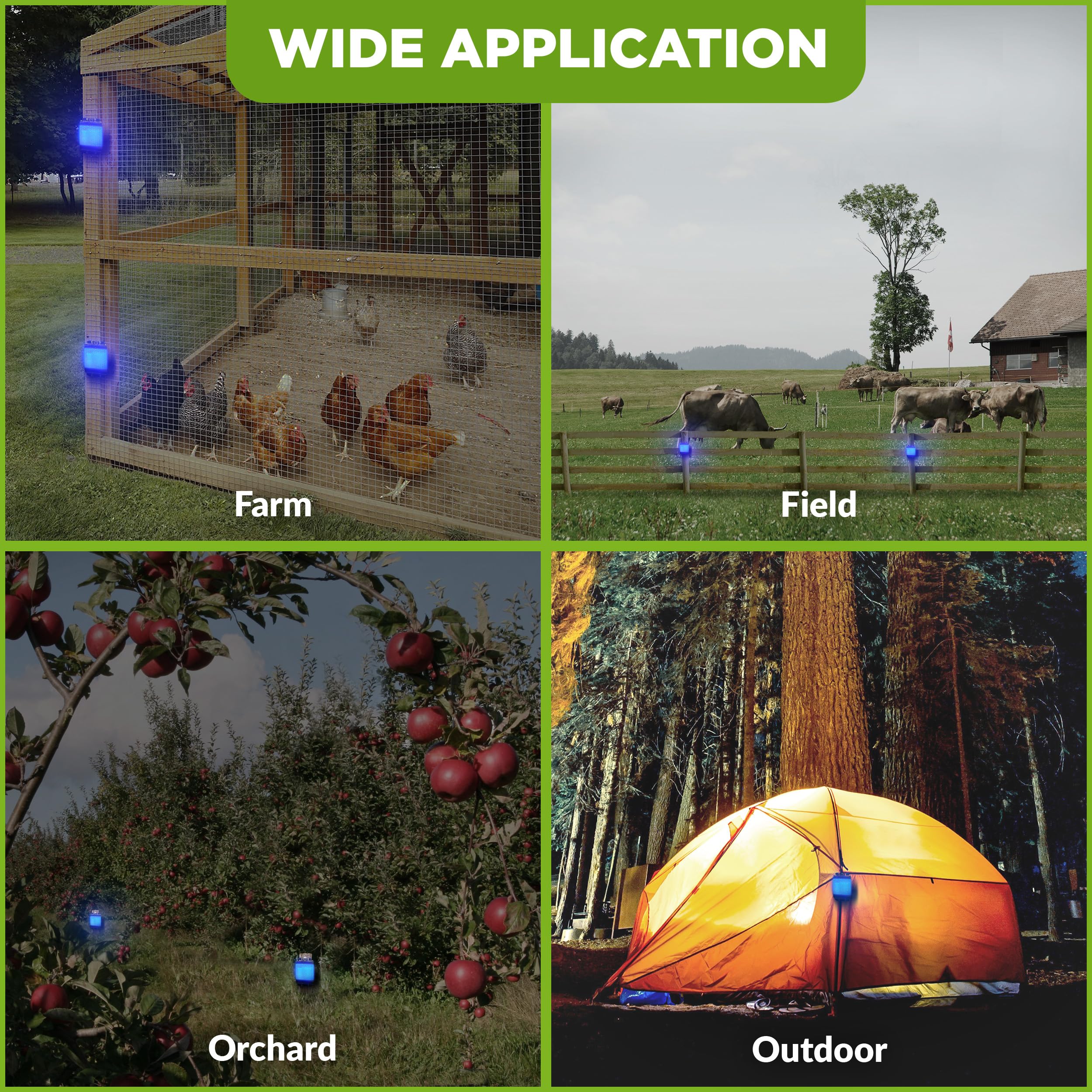 WIDE APPLICATION

Farm

Field

Orchard

Outdoor